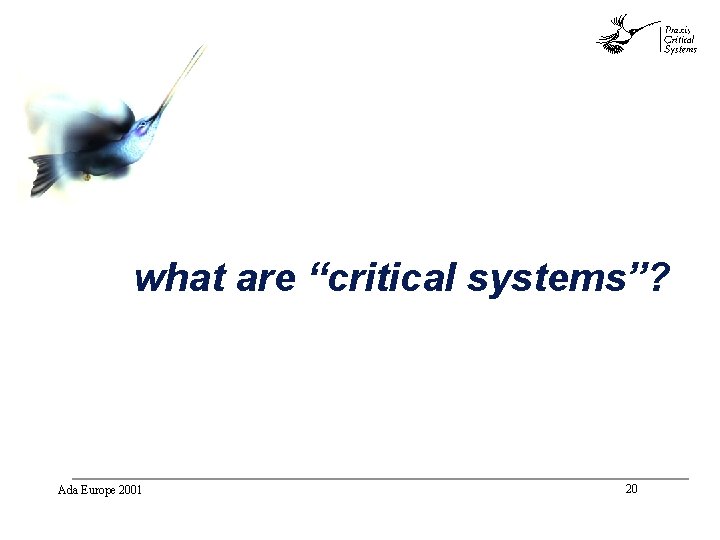 Praxis
Critical
Systems

what are “critical systems”?

Ada Europe 2001

20